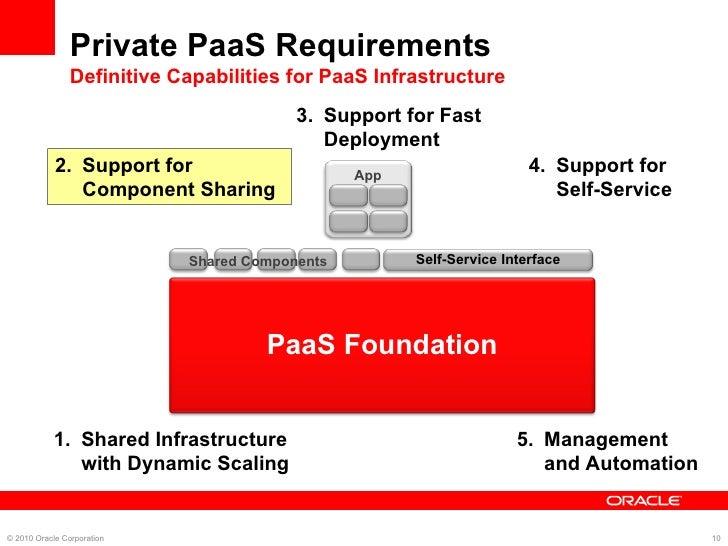 Private PaaS Requirements
Definitive Capabilities for PaaS Infrastructure

3. Support for Fast Deployment

2. Support for Component Sharing

App

4. Support for Self-Service

Shared Components

Self-Service Interface

PaaS Foundation

1. Shared Infrastructure with Dynamic Scaling

5. Management and Automation

ORACLE

© 2010 Oracle Corporation

10